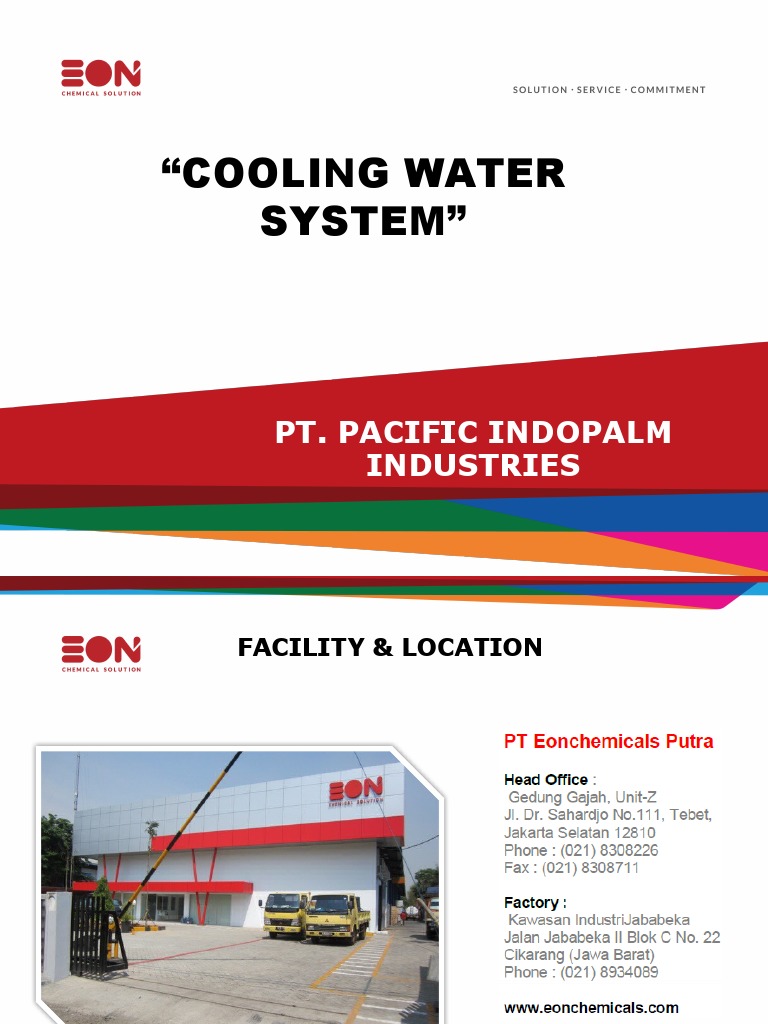 EON
CHEMICAL SOLUTION

SOLUTION · SERVICE · COMMITMENT

“COOLING WATER SYSTEM”

PT. PACIFIC INDOPALM INDUSTRIES

EON
CHEMICAL SOLUTION

FACILITY & LOCATION

EON
CHEMICAL SOLUTION

PT Eonchemicals Putra

Head Office :
Gedung Gajah, Unit-Z
Jl. Dr. Sahardjo No.111, Tebet,
Jakarta Selatan 12810
Phone : (021) 8308226
Fax : (021) 8308711

Factory :
Kawasan IndustriJababeka
Jalan Jababeka II Blok C No. 22
Cikarang (Jawa Barat)
Phone : (021) 8934089

www.eonchemicals.com